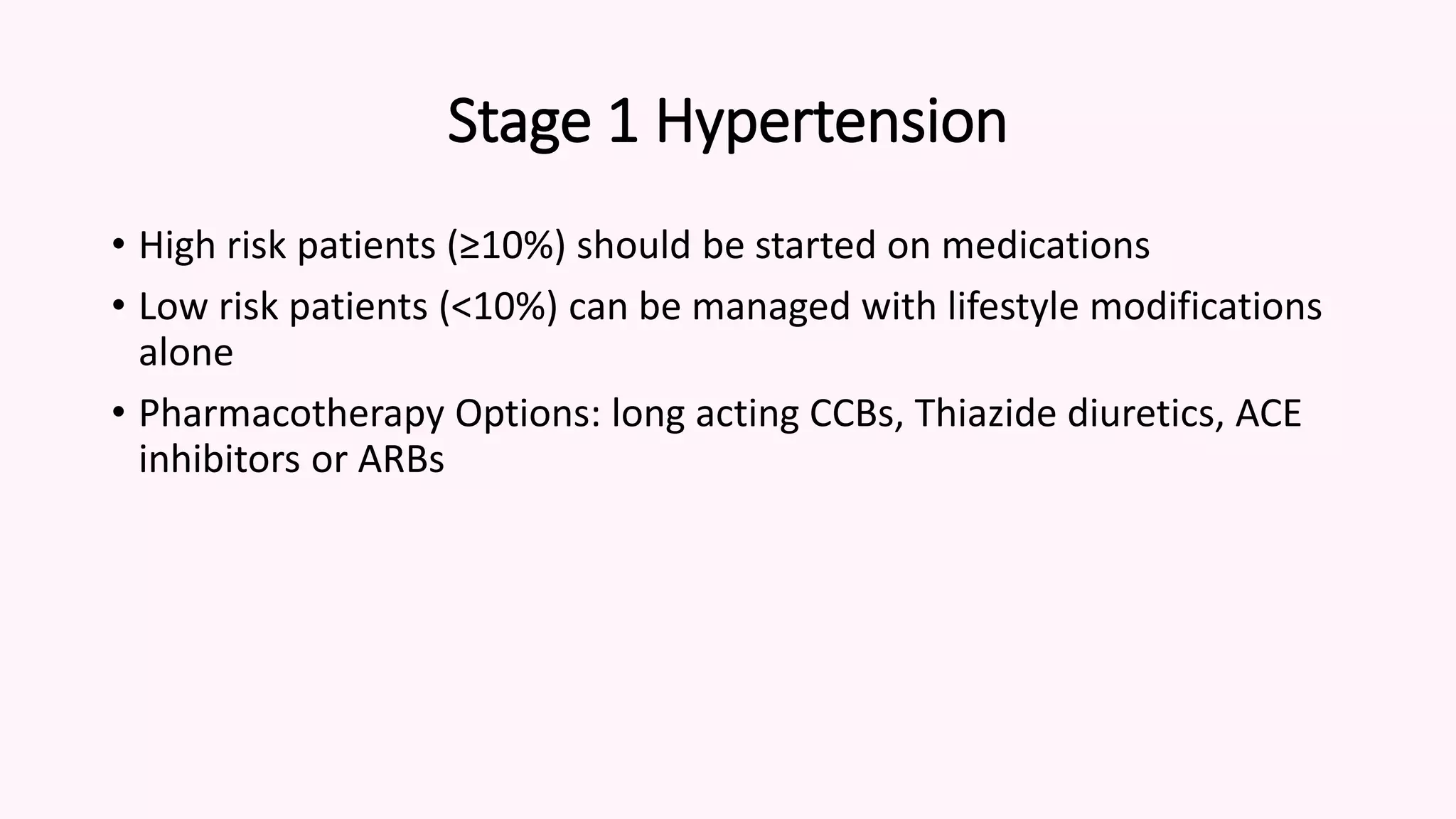 Stage 1 Hypertension

• High risk patients (≥10%) should be started on medications

• Low risk patients (<10%) can be managed with lifestyle modifications alone

• Pharmacotherapy Options: long acting CCBs, Thiazide diuretics, ACE inhibitors or ARBs